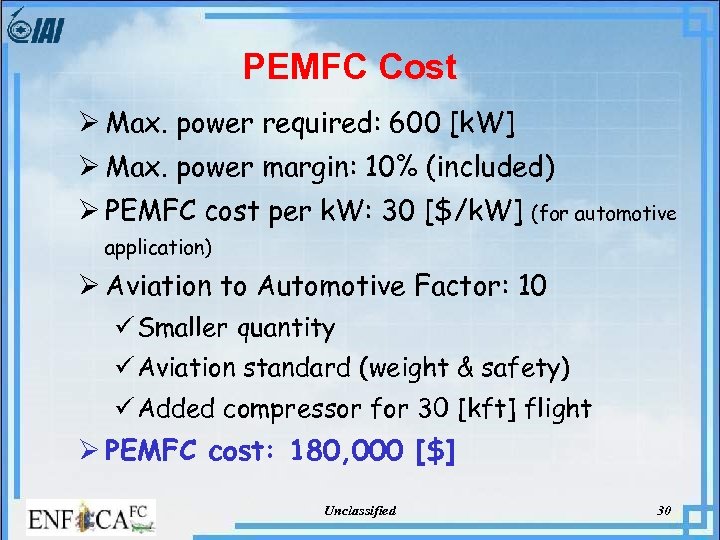 IAI

PEMFC Cost

➢ Max. power required: 600 [kW]

➢ Max. power margin: 10% (included)

➢ PEMFC cost per kW: 30 [$/kW] (for automotive application)

➢ Aviation to Automotive Factor: 10

✓ Smaller quantity

✓ Aviation standard (weight & safety)

✓ Added compressor for 30 [kft] flight

➢ PEMFC cost: 180,000 [$]

ENFICA FC

Unclassified

30